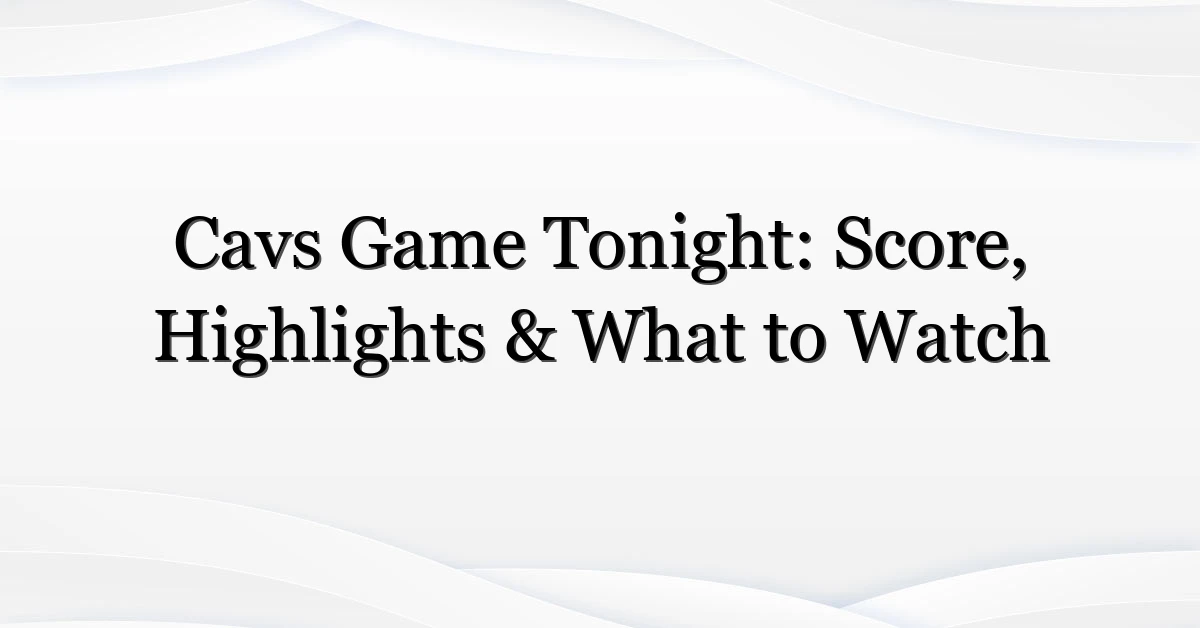 Cavs Game Tonight: Score, Highlights & What to Watch